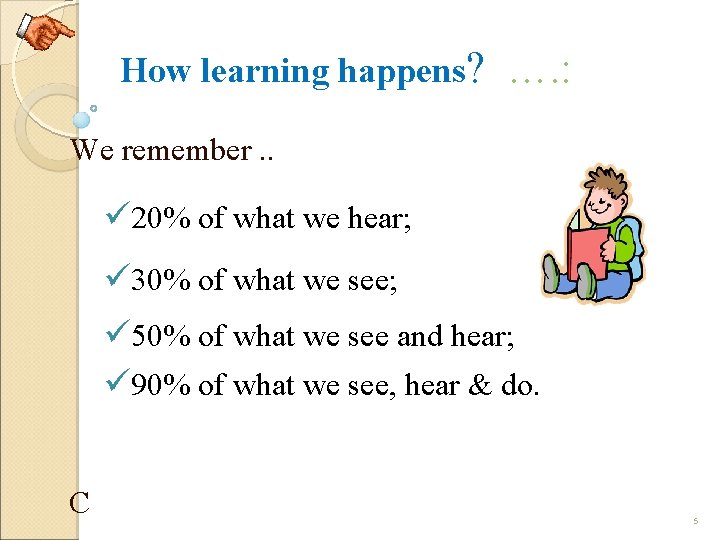 How learning happens? ….:

We remember ..

✓20% of what we hear;

✓30% of what we see;

✓50% of what we see and hear;

✓90% of what we see, hear & do.

C

5